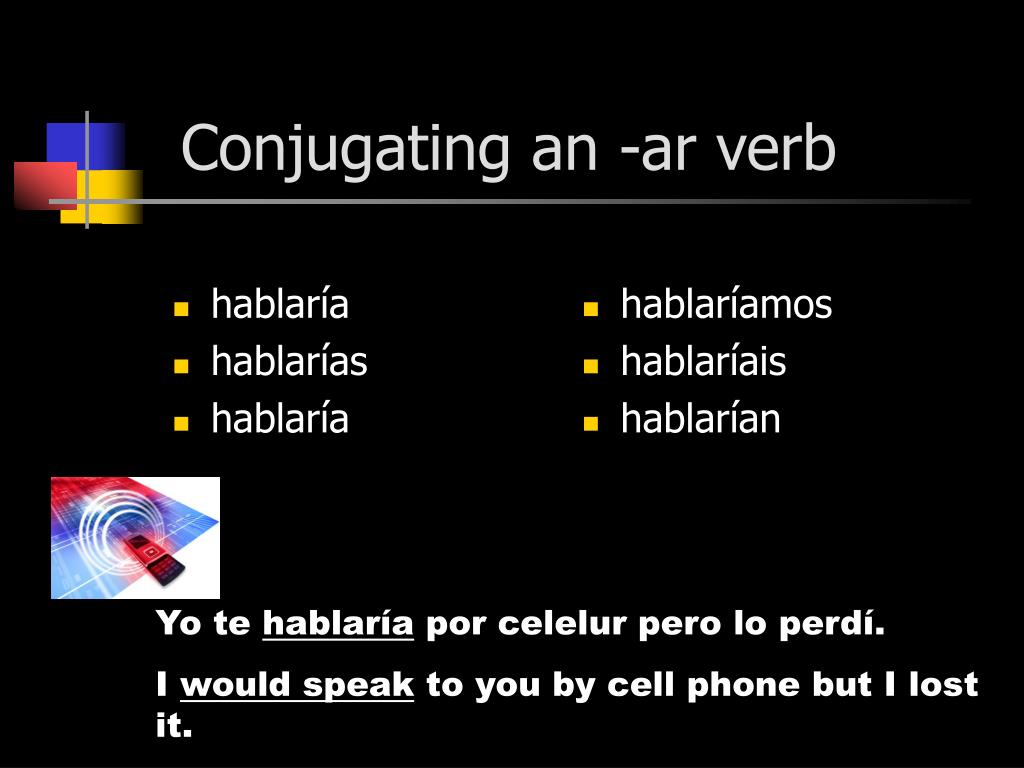 Conjugating an -ar verb

- hablaría
- hablarías
- hablaría

- hablaríamos
- hablaríais
- hablarían

Yo te hablaría por celelur pero lo perdí.

I would speak to you by cell phone but I lost it.